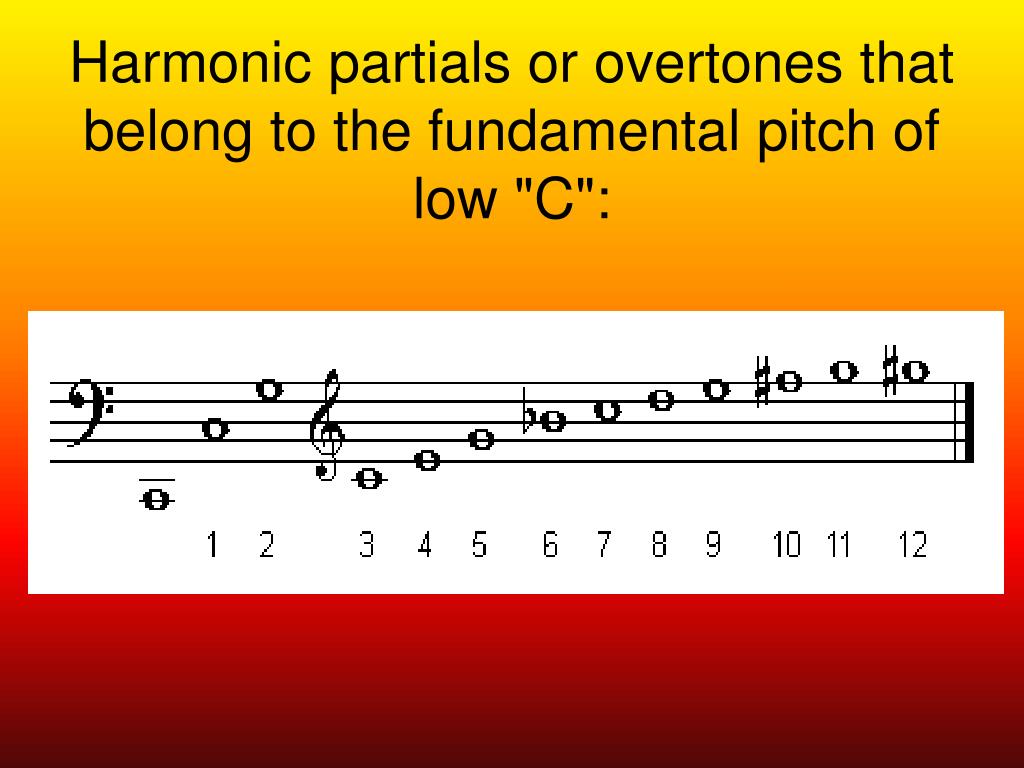 Harmonic partials or overtones that belong to the fundamental pitch of low "C":

1 2 3 4 5 6 7 8 9 10 11 12